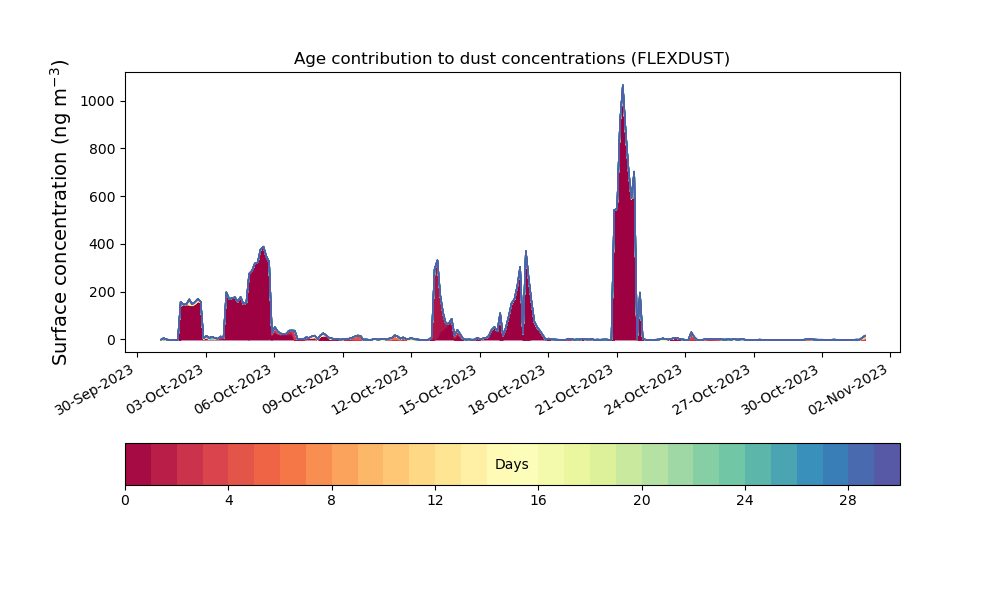 Age contribution to dust concentrations (FLEXDUST)

Surface concentration (ng m$^{-3}$)

1000
800
600
400
200
0

30-Sep-2023
03-Oct-2023
06-Oct-2023
09-Oct-2023
12-Oct-2023
15-Oct-2023
18-Oct-2023
21-Oct-2023
24-Oct-2023
27-Oct-2023
30-Oct-2023
02-Nov-2023

Days

0
4
8
12
16
20
24
28